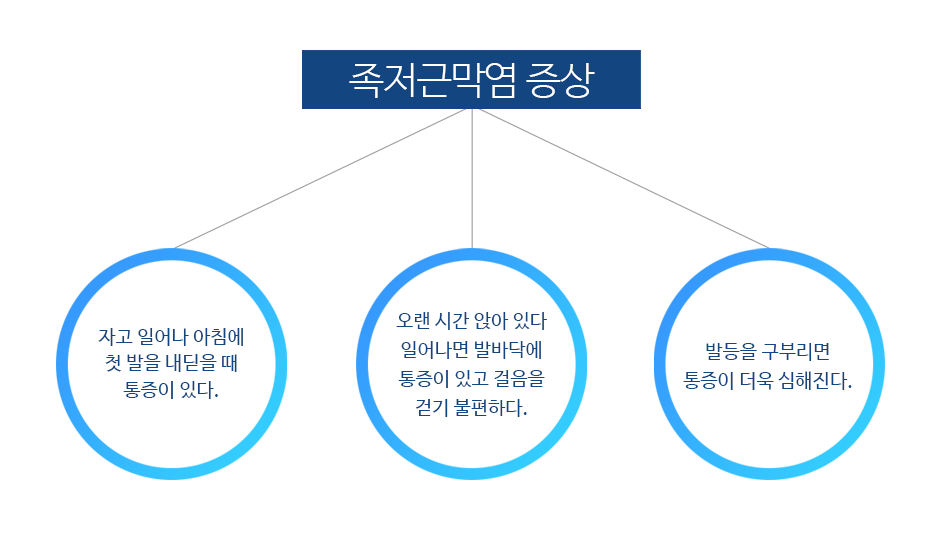 족저근막염 증상

자고 일어나 아침에 첫 발을 내딛을 때 통증이 있다.

오랜 시간 앉아 있다 일어나면 발바닥에 통증이 있고 걸음을 걷기 불편하다.

발등을 구부리면 통증이 더욱 심해진다.